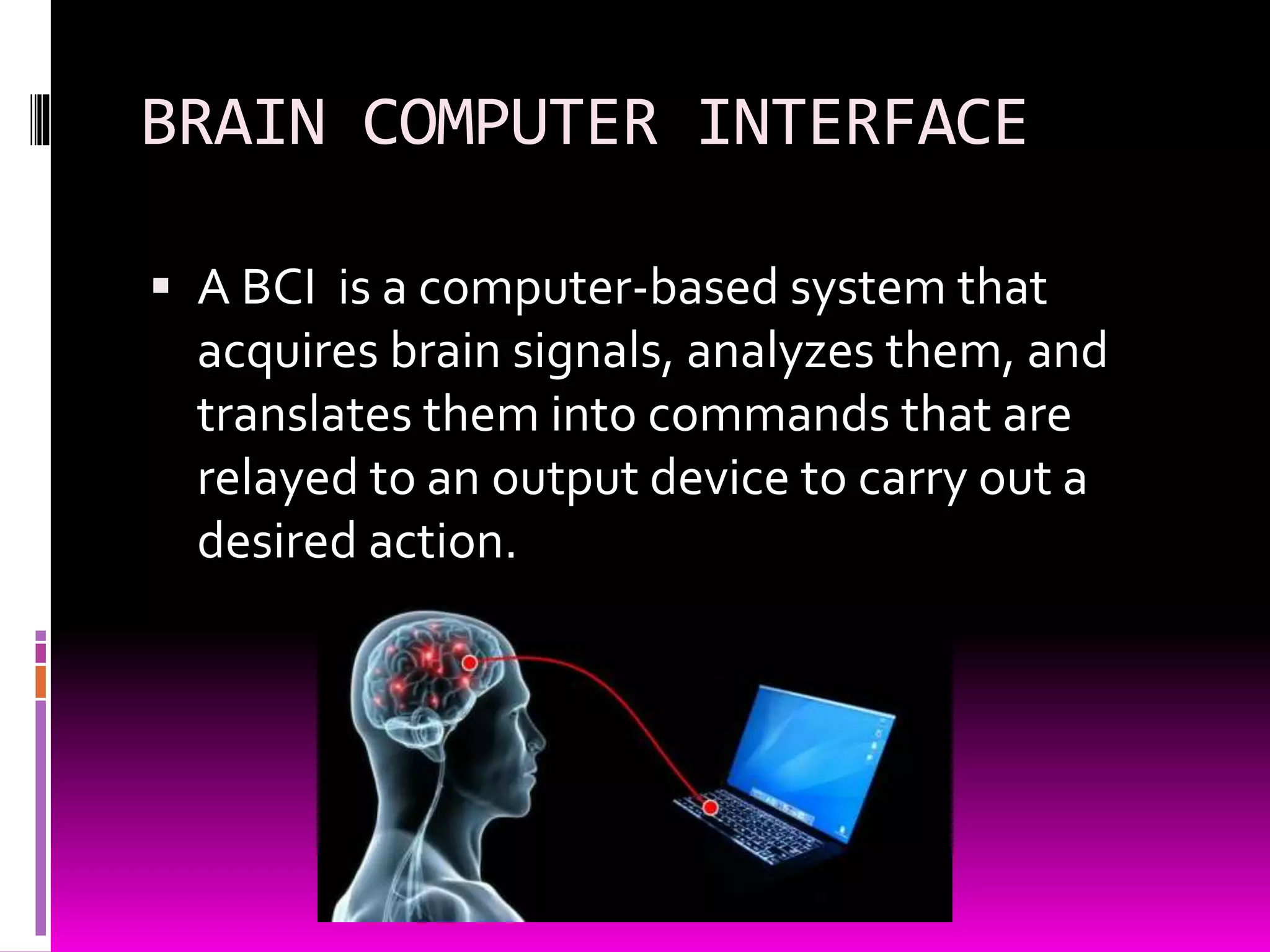 BRAIN COMPUTER INTERFACE

▪ A BCI  is a computer-based system that acquires brain signals, analyzes them, and translates them into commands that are relayed to an output device to carry out a desired action.